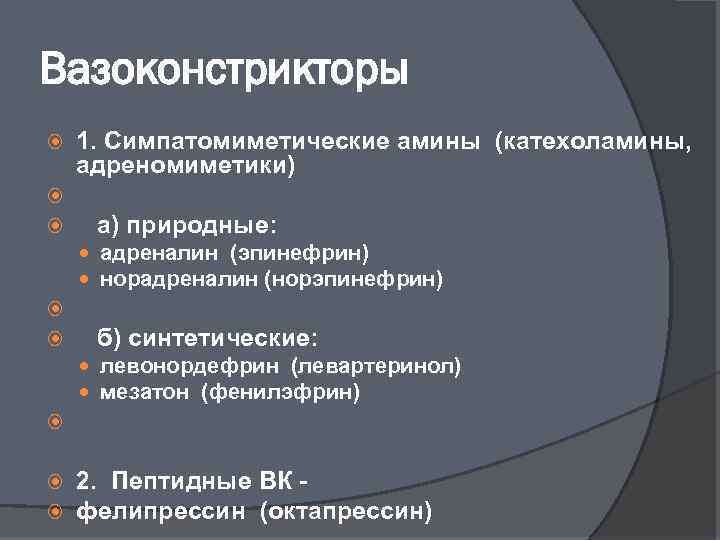 Вазоконстрикторы

1. Симпатомиметические амины (катехоламины, адреномиметики)

а) природные:
- адреналин (эпинефрин)
- норадреналин (норэпинефрин)

б) синтетические:
- левонордефрин (левартеринол)
- мезатон (фенилэфрин)

2. Пептидные ВК -
фелипрессин (октапрессин)